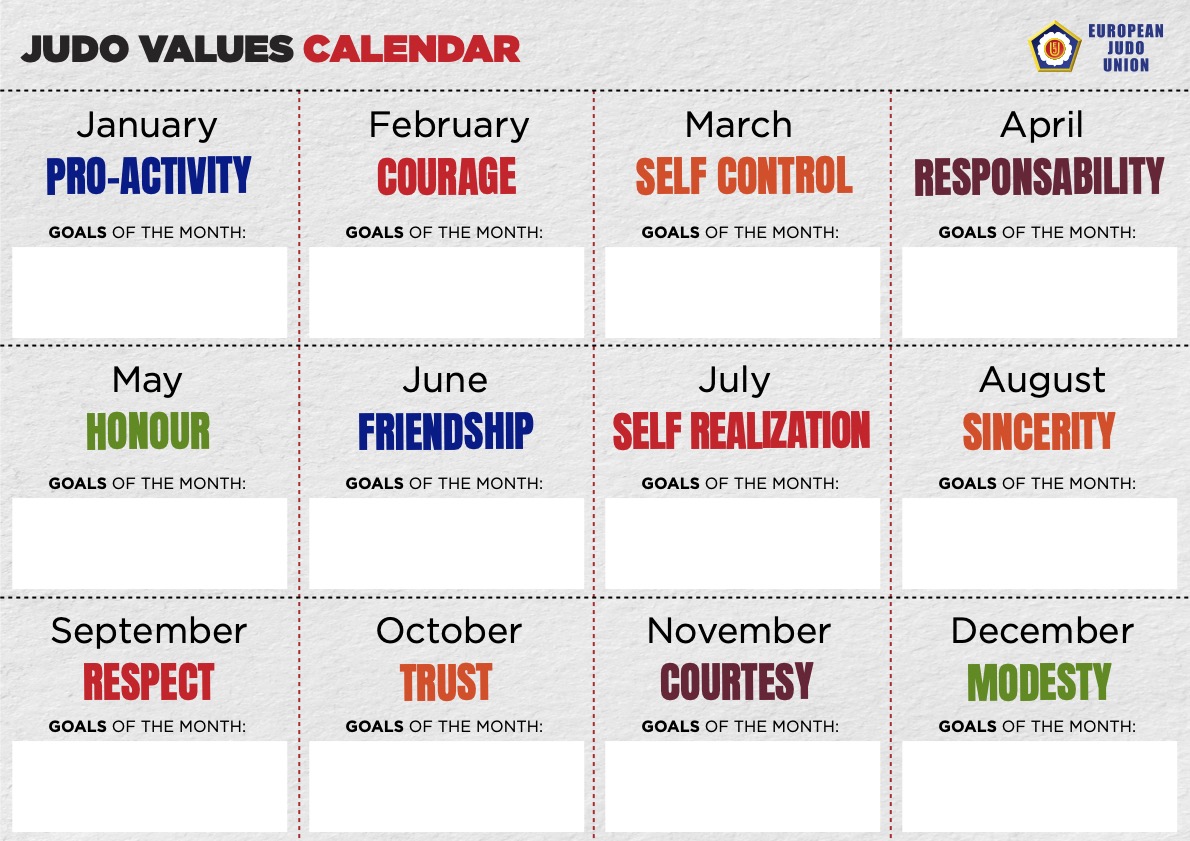 JUDO VALUES CALENDAR

EUROPEAN JUDO UNION

January
PRO-ACTIVITY
GOALS OF THE MONTH:

February
COURAGE
GOALS OF THE MONTH:

March
SELF CONTROL
GOALS OF THE MONTH:

April
RESPONSABILITY
GOALS OF THE MONTH:

May
HONOUR
GOALS OF THE MONTH:

June
FRIENDSHIP
GOALS OF THE MONTH:

July
SELF REALIZATION
GOALS OF THE MONTH:

August
SINCERITY
GOALS OF THE MONTH:

September
RESPECT
GOALS OF THE MONTH:

October
TRUST
GOALS OF THE MONTH:

November
COURTESY
GOALS OF THE MONTH:

December
MODESTY
GOALS OF THE MONTH: